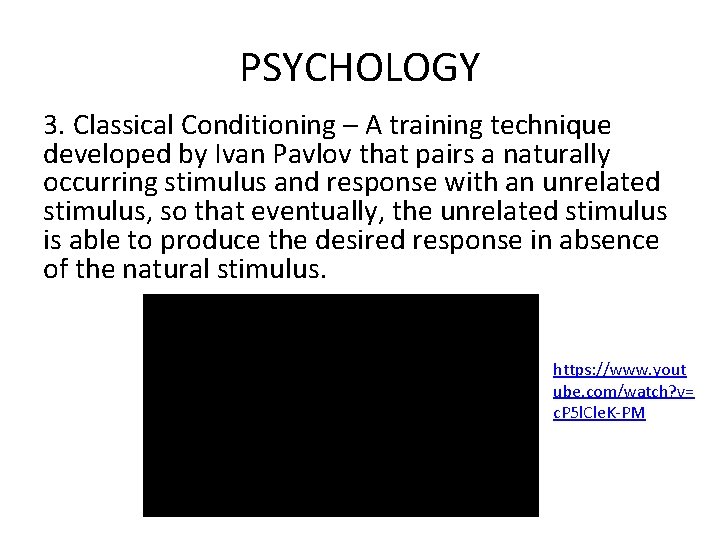 PSYCHOLOGY

3. Classical Conditioning – A training technique developed by Ivan Pavlov that pairs a naturally occurring stimulus and response with an unrelated stimulus, so that eventually, the unrelated stimulus is able to produce the desired response in absence of the natural stimulus.

https://www.youtube.com/watch?v=cP5lCleK-PM